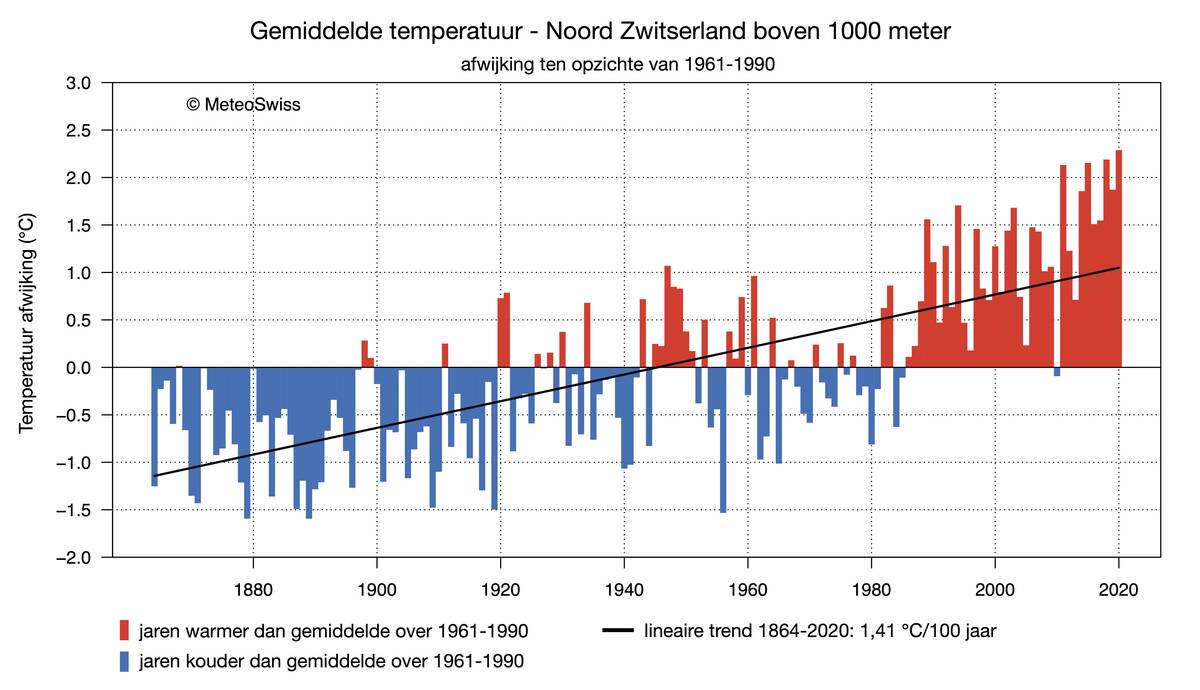 Gemiddelde temperatuur - Noord Zwitserland boven 1000 meter
afwijking ten opzichte van 1961-1990

© MeteoSwiss

Temperatuur afwijking (°C)

3.0
2.5
2.0
1.5
1.0
0.5
0.0
−0.5
−1.0
−1.5
−2.0

1880 1900 1920 1940 1960 1980 2000 2020

jaren warmer dan gemiddelde over 1961-1990
jaren kouder dan gemiddelde over 1961-1990
lineaire trend 1864-2020: 1,41 °C/100 jaar